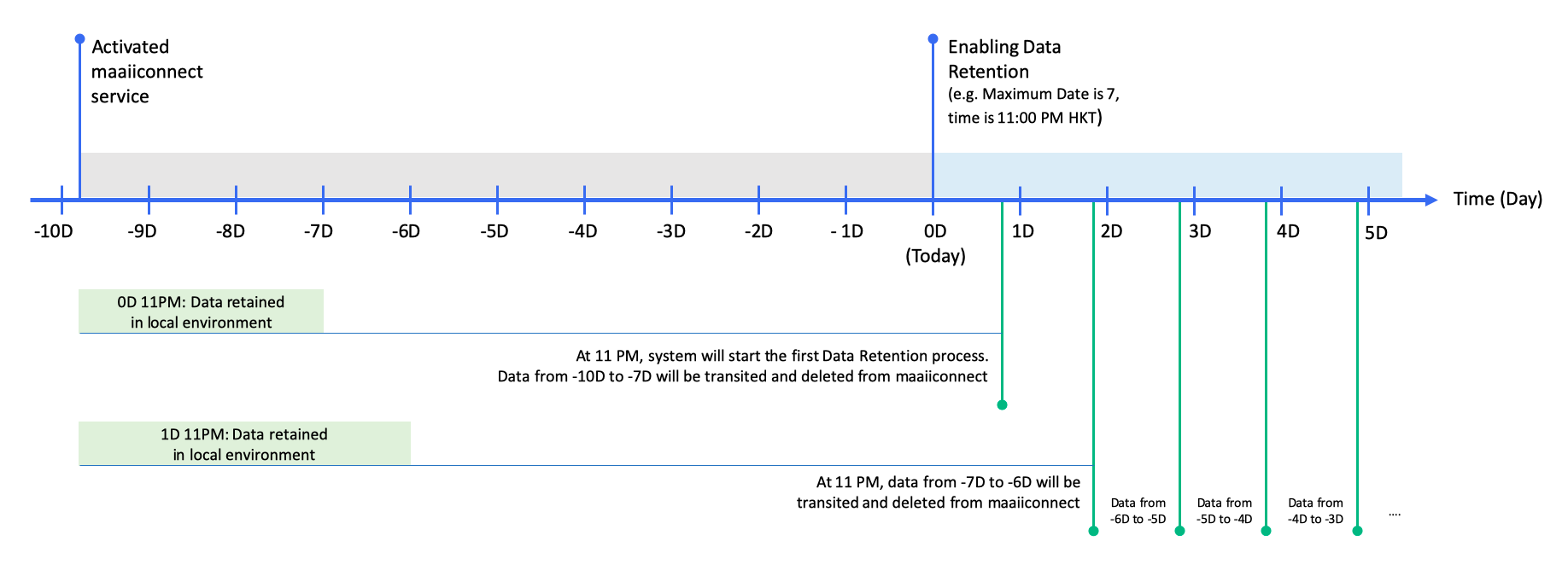 Activated maaiiconnect service

Enabling Data Retention
(e.g. Maximum Date is 7, time is 11:00 PM HKT)

Time (Day)

-10D -9D -8D -7D -6D -5D -4D -3D -2D - 1D 0D (Today) 1D 2D 3D 4D 5D

0D 11PM: Data retained in local environment

At 11 PM, system will start the first Data Retention process.
Data from -10D to -7D will be transited and deleted from maaiiconnect

1D 11PM: Data retained in local environment

At 11 PM, data from -7D to -6D will be transited and deleted from maaiiconnect

Data from -6D to -5D

Data from -5D to -4D

Data from -4D to -3D

....